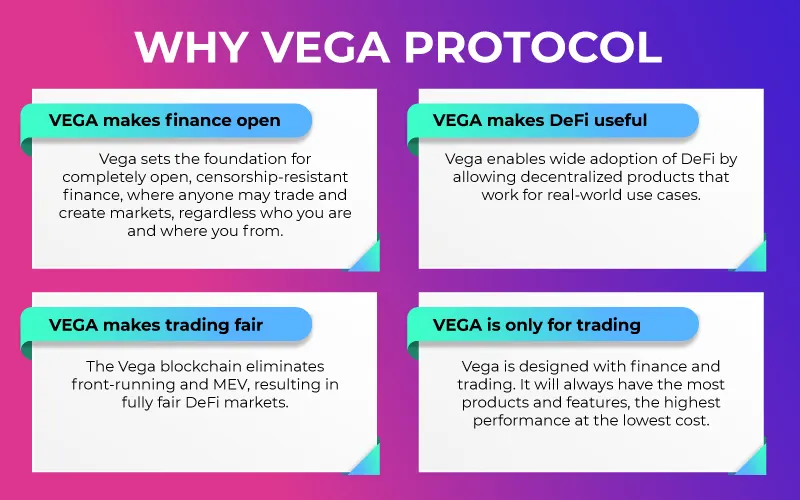 WHY VEGA PROTOCOL

VEGA makes finance open

Vega sets the foundation for completely open, censorship-resistant finance, where anyone may trade and create markets, regardless who you are and where you from.

VEGA makes DeFi useful

Vega enables wide adoption of DeFi by allowing decentralized products that work for real-world use cases.

VEGA makes trading fair

The Vega blockchain eliminates front-running and MEV, resulting in fully fair DeFi markets.

VEGA is only for trading

Vega is designed with finance and trading. It will always have the most products and features, the highest performance at the lowest cost.